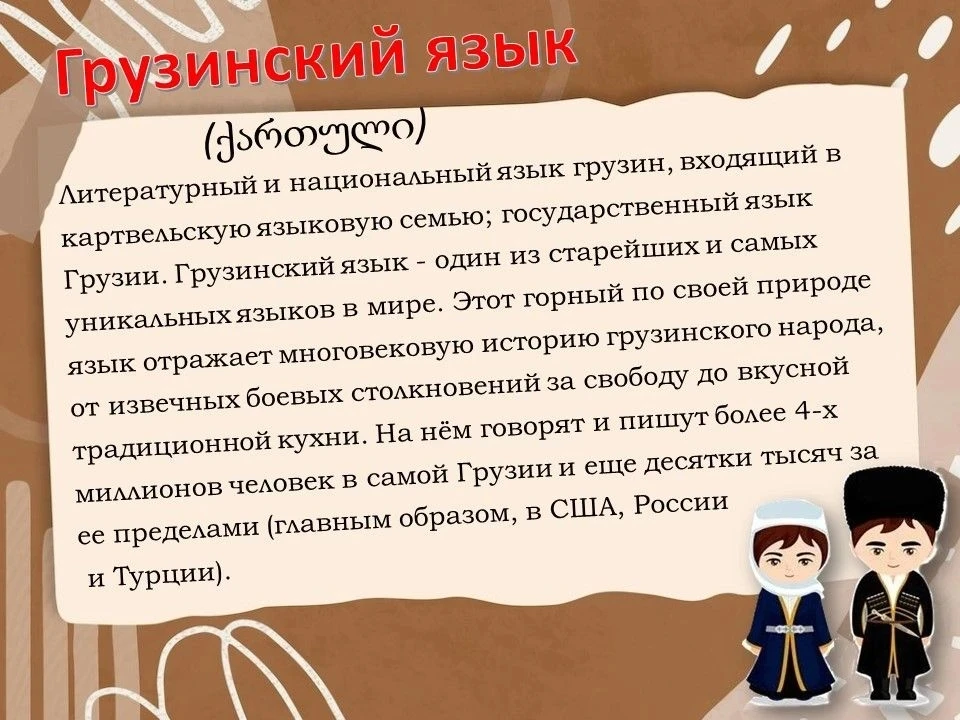 Грузинский язык

(ქართული)

Литературный и национальный язык грузин, входящий в картвельскую языковую семью; государственный язык Грузии. Грузинский язык - один из старейших и самых уникальных языков в мире. Этот горный по своей природе язык отражает многовековую историю грузинского народа, от извечных боевых столкновений за свободу до вкусной традиционной кухни. На нём говорят и пишут более 4-х миллионов человек в самой Грузии и еще десятки тысяч за ее пределами (главным образом, в США, России и Турции).